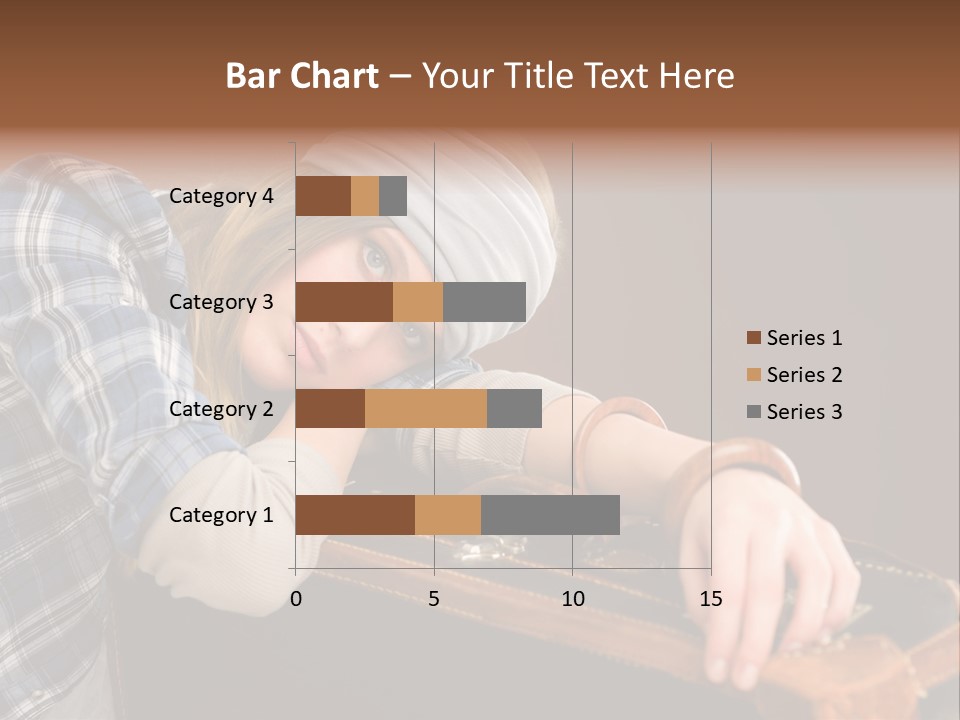 Bar Chart – Your Title Text Here

Category 4
Category 3
Category 2
Category 1

0
5
10
15

Series 1
Series 2
Series 3